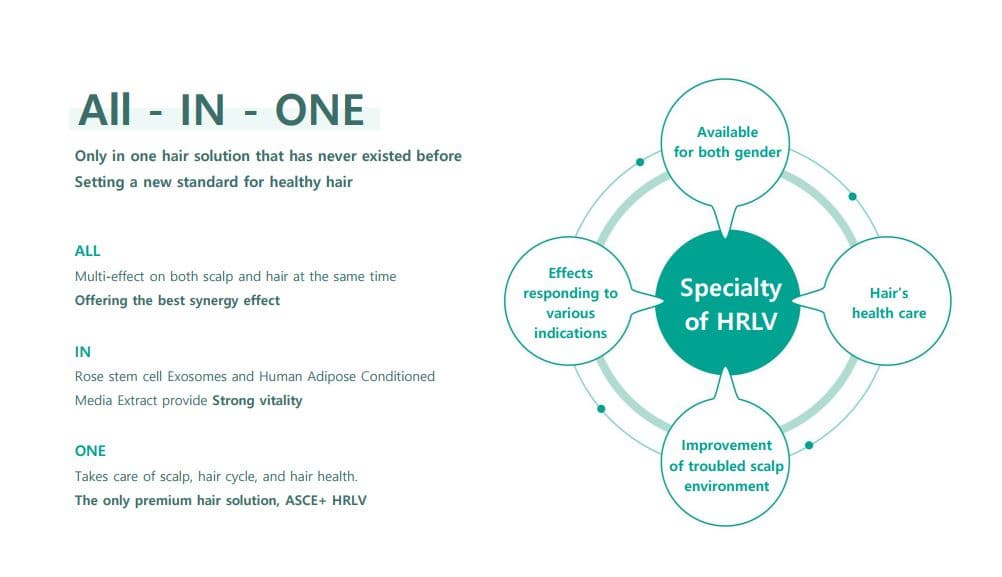 All - IN - ONE

Only in one hair solution that has never existed before
Setting a new standard for healthy hair

ALL
Multi-effect on both scalp and hair at the same time
Offering the best synergy effect

IN
Rose stem cell Exosomes and Human Adipose Conditioned Media Extract provide Strong vitality

ONE
Takes care of scalp, hair cycle, and hair health.
The only premium hair solution, ASCE+ HRLV

Available for both gender

Effects responding to various indications

Specialty of HRLV

Hair's health care

Improvement of troubled scalp environment